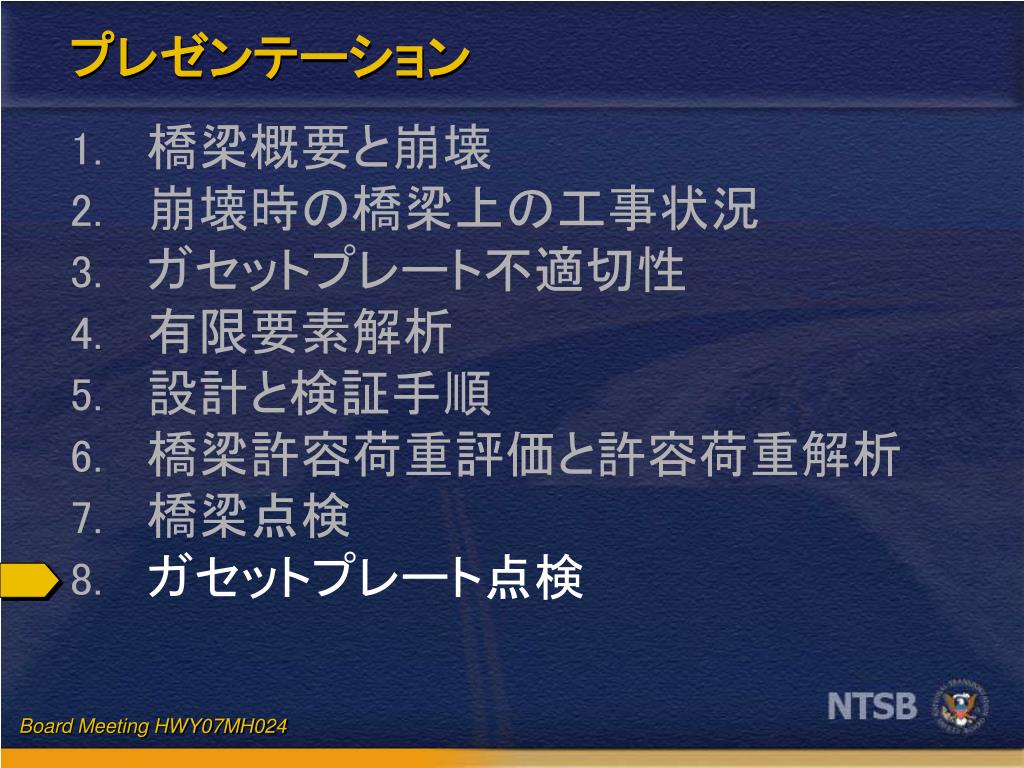 プレゼンテーション

1. 橋梁概要と崩壊
2. 崩壊時の橋梁上の工事状況
3. ガセットプレート不適切性
4. 有限要素解析
5. 設計と検証手順
6. 橋梁許容荷重評価と許容荷重解析
7. 橋梁点検
8. ガセットプレート点検

Board Meeting HWY07MH024

NTSB